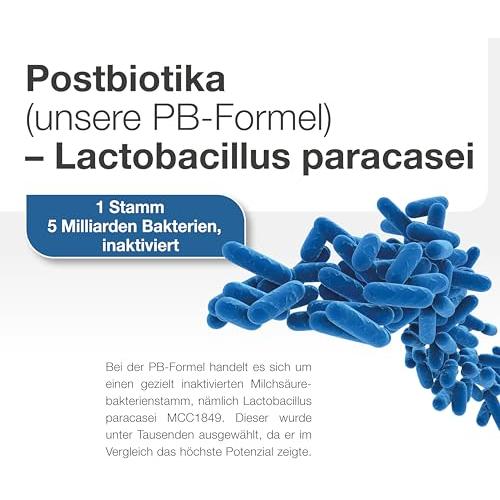 Postbiotika
(unsere PB-Formel)
– Lactobacillus paracasei

1 Stamm
5 Milliarden Bakterien, inaktiviert

Bei der PB-Formel handelt es sich um einen gezielt inaktivierten Milchsäurebakterienstamm, nämlich Lactobacillus paracasei MCC1849. Dieser wurde unter Tausenden ausgewählt, da er im Vergleich das höchste Potenzial zeigte.